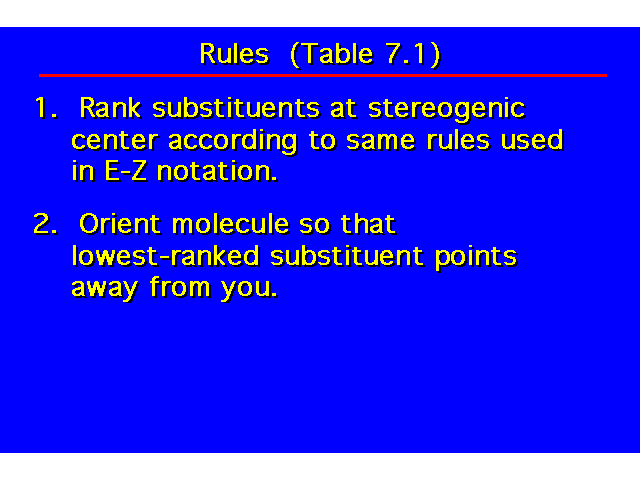 Rules (Table 7.1)

1. Rank substituents at stereogenic center according to same rules used in E-Z notation.

2. Orient molecule so that lowest-ranked substituent points away from you.